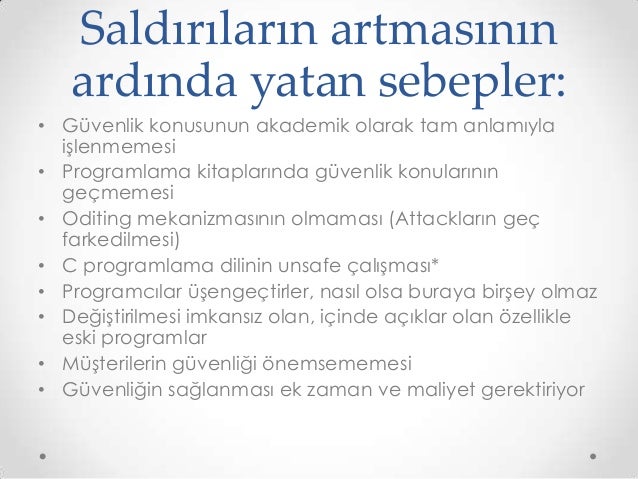 Saldırıların artmasının ardında yatan sebepler:

• Güvenlik konusunun akademik olarak tam anlamıyla işlenmemesi
• Programlama kitaplarında güvenlik konularının geçmemesi
• Oditing mekanizmasının olmaması (Attackların geç farkedilmesi)
• C programlama dilinin unsafe çalışması*
• Programcılar üşengeçtirler, nasıl olsa buraya birşey olmaz
• Değiştirilmesi imkansız olan, içinde açıklar olan özellikle eski programlar
• Müşterilerin güvenliği önemsememesi
• Güvenliğin sağlanması ek zaman ve maliyet gerektiriyor